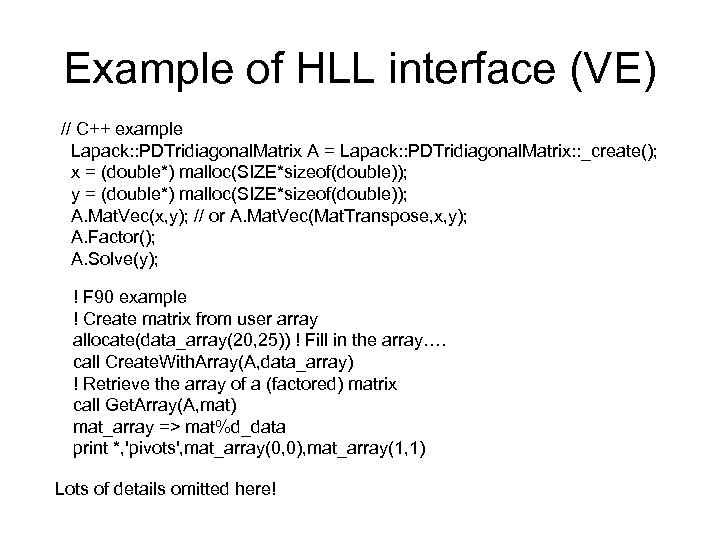 Example of HLL interface (VE)

// C++ example
Lapack::PDTridiagonalMatrix A = Lapack::PDTridiagonalMatrix::_create();
x = (double*) malloc(SIZE*sizeof(double));
y = (double*) malloc(SIZE*sizeof(double));
A.MatVec(x,y); // or A.MatVec(MatTranspose,x,y);
A.Factor();
A.Solve(y);

! F90 example
! Create matrix from user array
allocate(data_array(20,25)) ! Fill in the array….
call CreateWithArray(A,data_array)
! Retrieve the array of a (factored) matrix
call GetArray(A,mat)
mat_array => mat%d_data
print *,'pivots',mat_array(0,0),mat_array(1,1)

Lots of details omitted here!